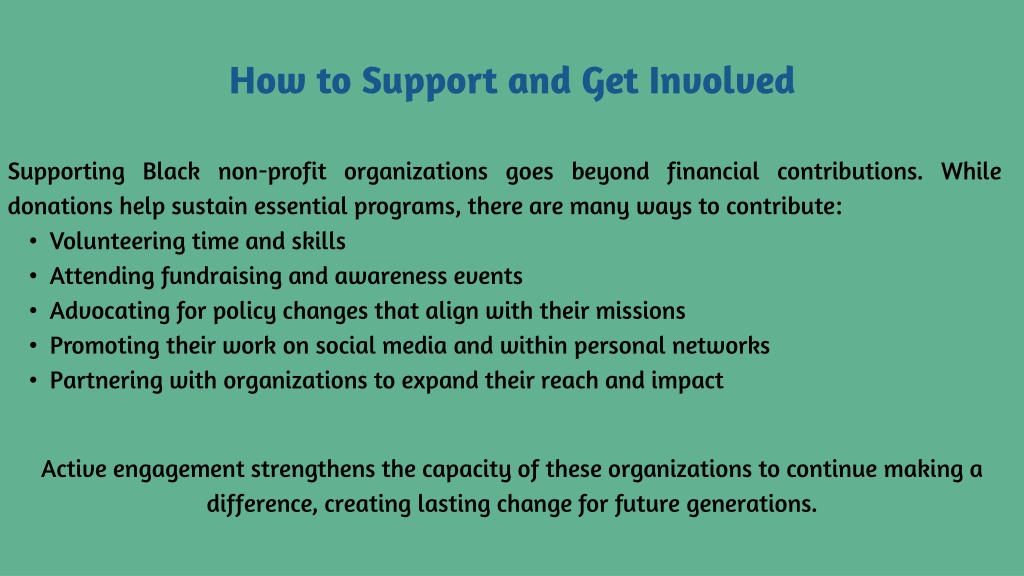 How to Support and Get Involved

Supporting Black non-profit organizations goes beyond financial contributions. While donations help sustain essential programs, there are many ways to contribute:
• Volunteering time and skills
• Attending fundraising and awareness events
• Advocating for policy changes that align with their missions
• Promoting their work on social media and within personal networks
• Partnering with organizations to expand their reach and impact

Active engagement strengthens the capacity of these organizations to continue making a difference, creating lasting change for future generations.